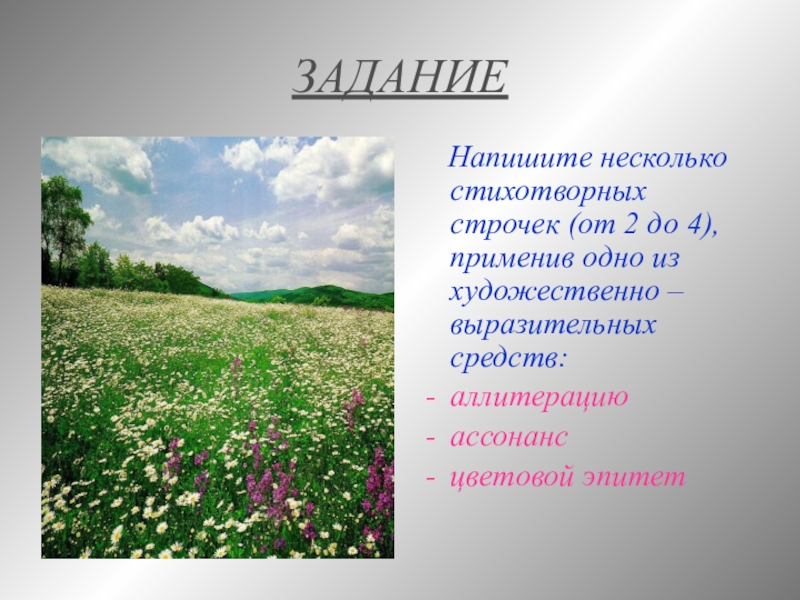 ЗАДАНИЕ

Напишите несколько стихотворных строчек (от 2 до 4), применив одно из художественно – выразительных средств:

- аллитерацию
- ассонанс
- цветовой эпитет